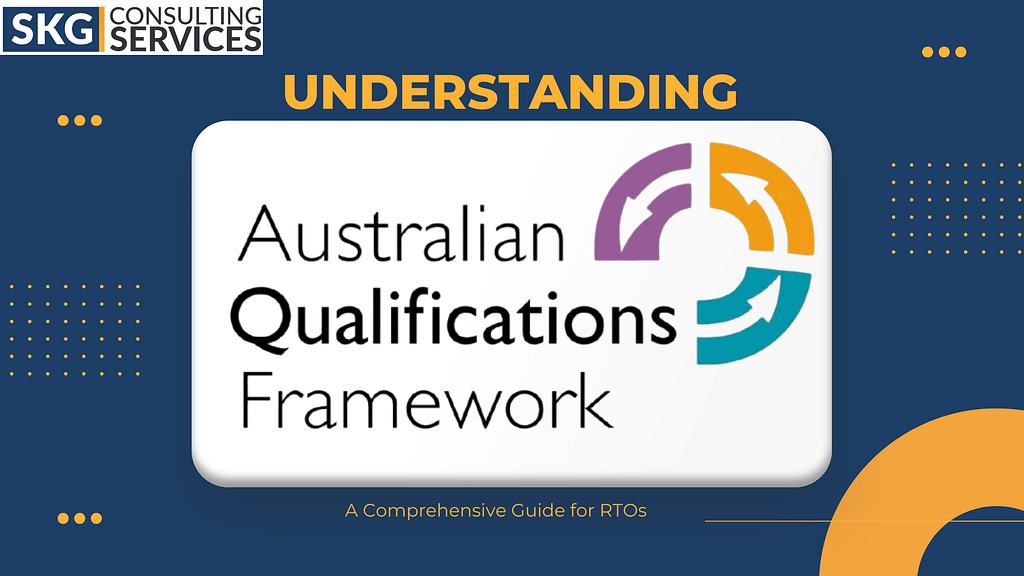 SKG CONSULTING SERVICES

UNDERSTANDING

Australian
Qualifications
Framework

A Comprehensive Guide for RTOs